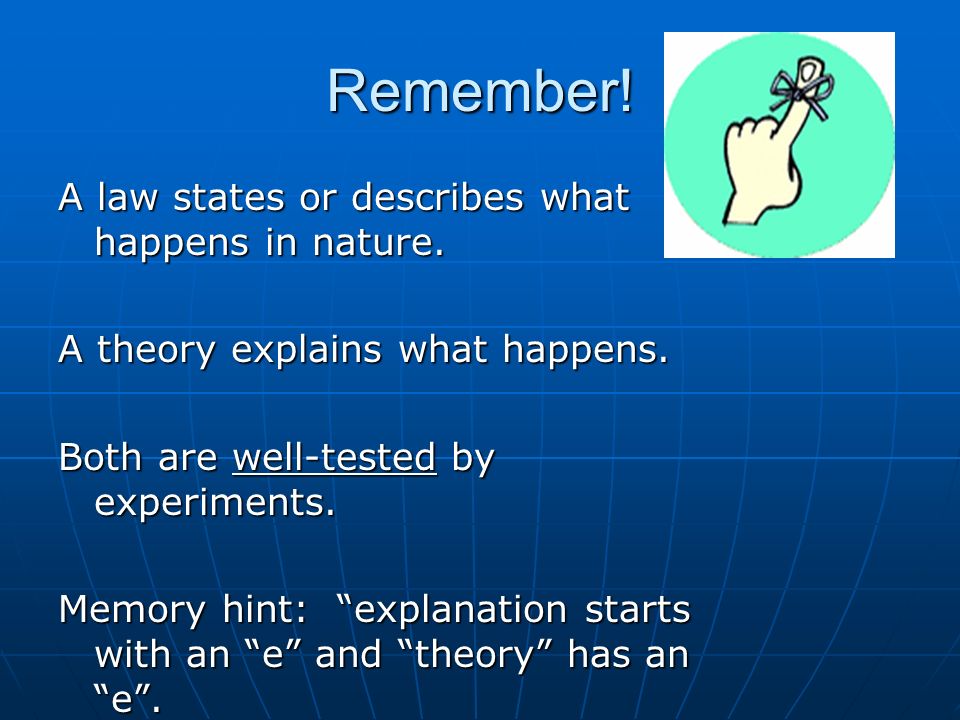 Remember!

A law states or describes what happens in nature.

A theory explains what happens.

Both are well-tested by experiments.

Memory hint: “explanation starts with an “e” and “theory” has an “e”.